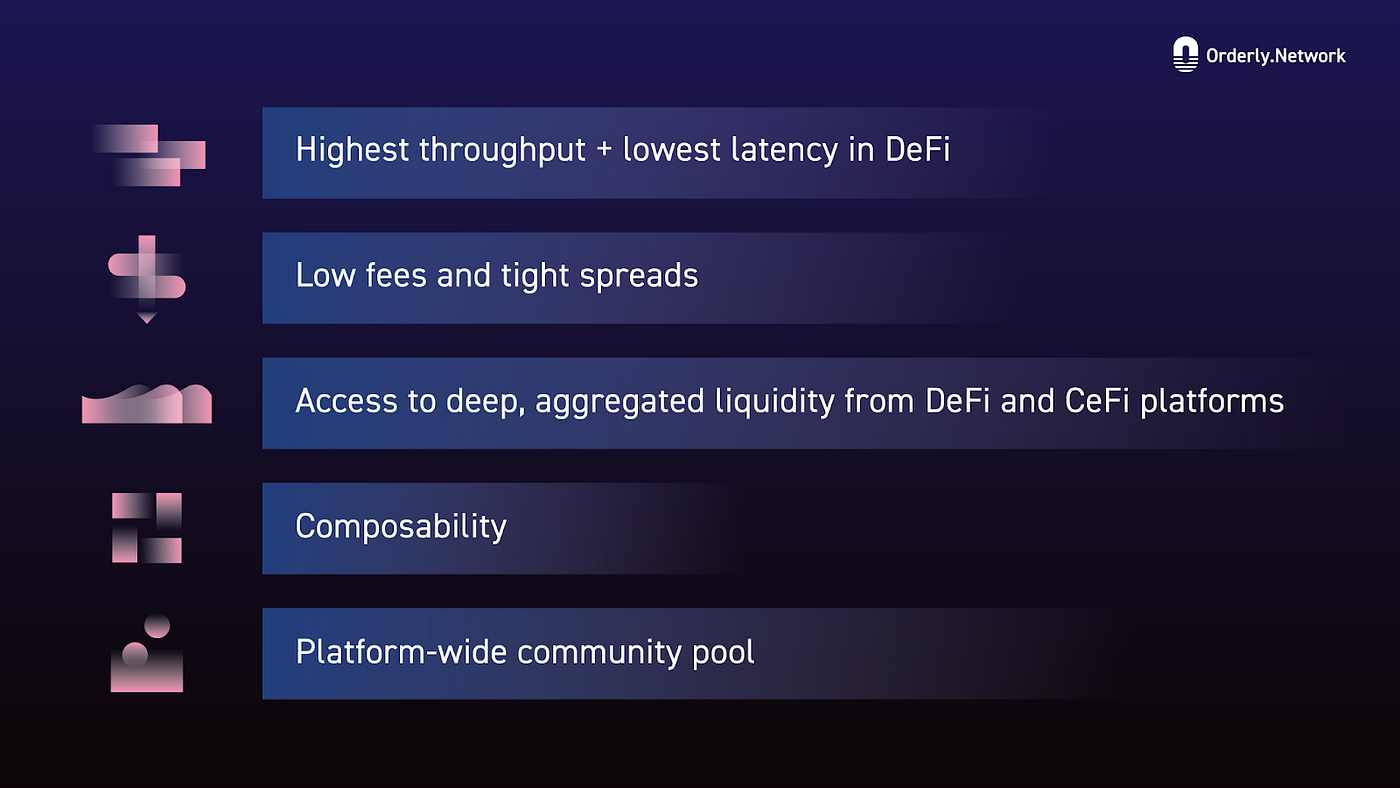 Orderly.Network

Highest throughput + lowest latency in DeFi

Low fees and tight spreads

Access to deep, aggregated liquidity from DeFi and CeFi platforms

Composability

Platform-wide community pool